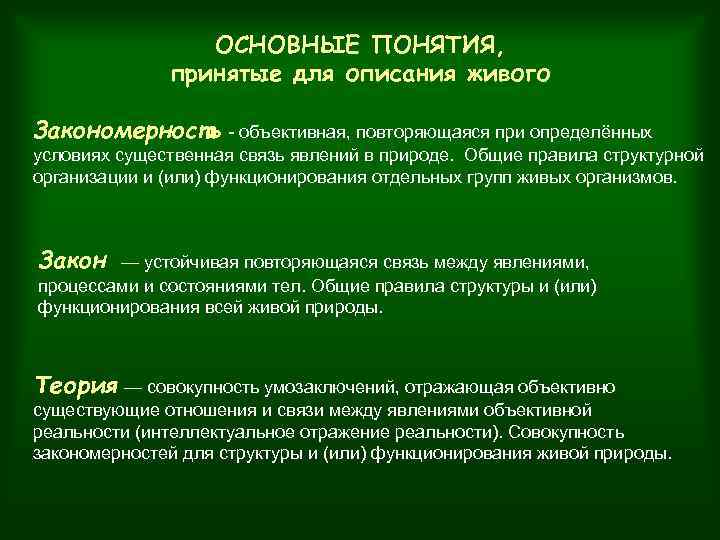 ОСНОВНЫЕ ПОНЯТИЯ,
принятые для описания живого

Закономерность - объективная, повторяющаяся при определённых условиях существенная связь явлений в природе. Общие правила структурной организации и (или) функционирования отдельных групп живых организмов.

Закон — устойчивая повторяющаяся связь между явлениями, процессами и состояниями тел. Общие правила структуры и (или) функционирования всей живой природы.

Теория — совокупность умозаключений, отражающая объективно существующие отношения и связи между явлениями объективной реальности (интеллектуальное отражение реальности). Совокупность закономерностей для структуры и (или) функционирования живой природы.